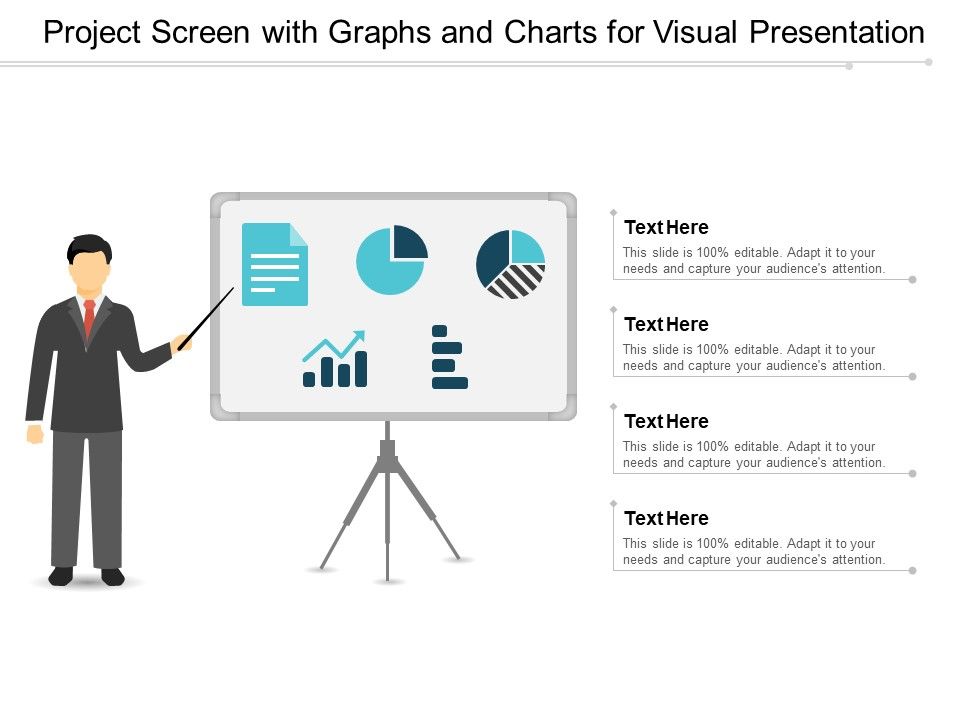 Project Screen with Graphs and Charts for Visual Presentation

Text Here
This slide is 100% editable. Adapt it to your needs and capture your audience's attention.

Text Here
This slide is 100% editable. Adapt it to your needs and capture your audience's attention.

Text Here
This slide is 100% editable. Adapt it to your needs and capture your audience's attention.

Text Here
This slide is 100% editable. Adapt it to your needs and capture your audience's attention.